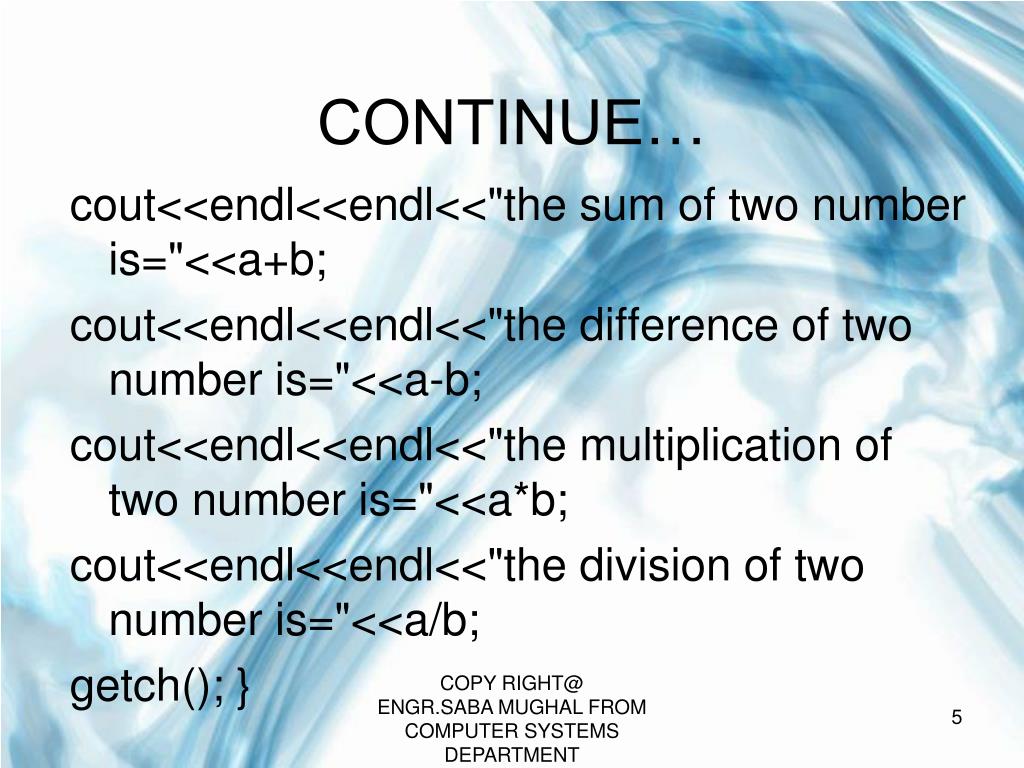 CONTINUE…

cout<<endl<<endl<<"the sum of two number is="<<a+b;

cout<<endl<<endl<<"the difference of two number is="<<a-b;

cout<<endl<<endl<<"the multiplication of two number is="<<a*b;

cout<<endl<<endl<<"the division of two number is="<<a/b;

getch(); }

COPY RIGHT@ ENGR.SABA MUGHAL FROM COMPUTER SYSTEMS DEPARTMENT

5